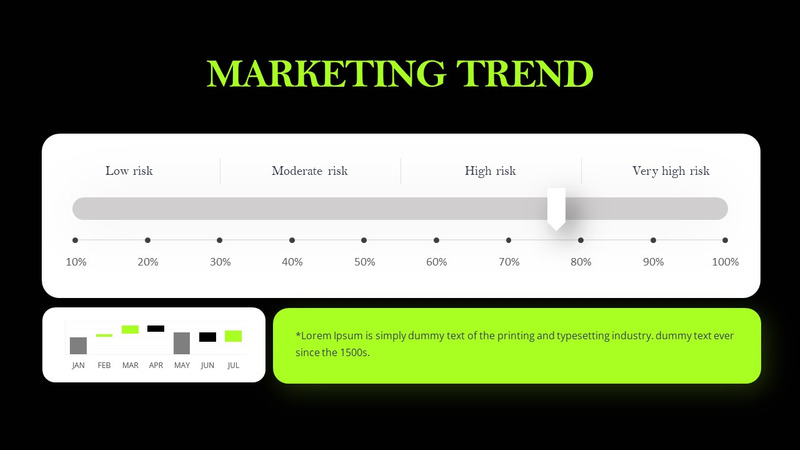 MARKETING TREND

Low risk

Moderate risk

High risk

Very high risk

10%
20%
30%
40%
50%
60%
70%
80%
90%
100%

JAN
FEB
MAR
APR
MAY
JUN
JUL

*Lorem Ipsum is simply dummy text of the printing and typesetting industry. dummy text ever since the 1500s.